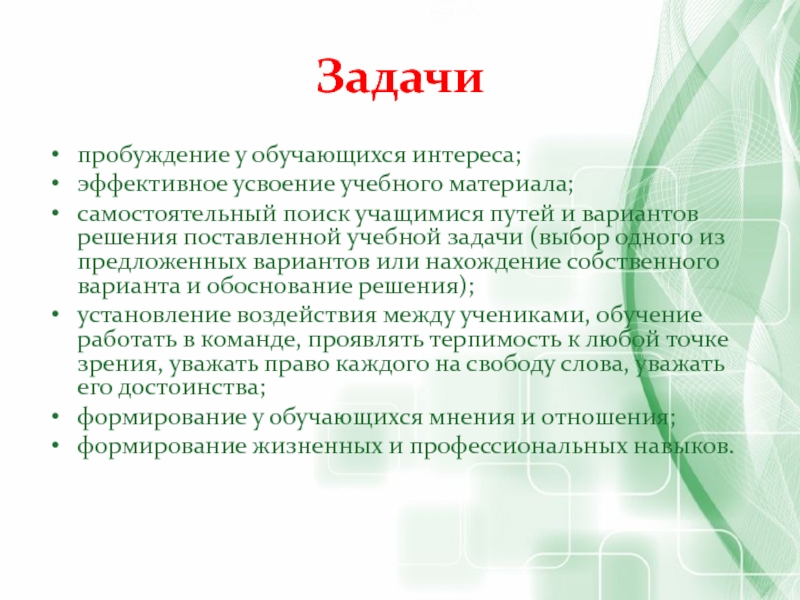 Задачи

• пробуждение у обучающихся интереса;
• эффективное усвоение учебного материала;
• самостоятельный поиск учащимися путей и вариантов решения поставленной учебной задачи (выбор одного из предложенных вариантов или нахождение собственного варианта и обоснование решения);
• установление воздействия между учениками, обучение работать в команде, проявлять терпимость к любой точке зрения, уважать право каждого на свободу слова, уважать его достоинства;
• формирование у обучающихся мнения и отношения;
• формирование жизненных и профессиональных навыков.